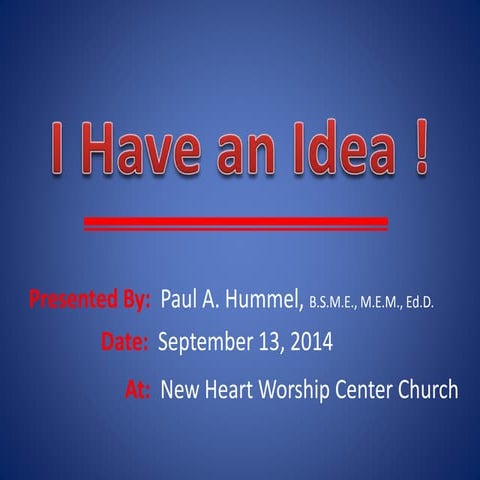 I Have an Idea !

Presented By: Paul A. Hummel, B.S.M.E., M.E.M., Ed.D.

Date: September 13, 2014

At: New Heart Worship Center Church